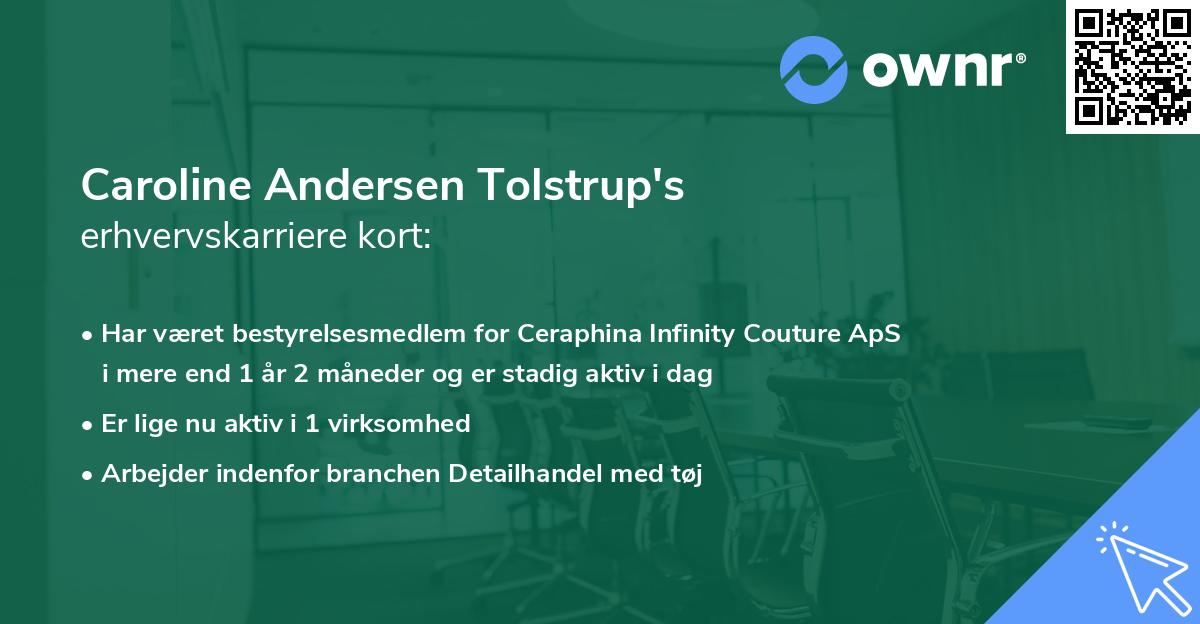 ownr®

Caroline Andersen Tolstrup's
erhvervskarriere kort:

• Har været bestyrelsesmedlem for Ceraphina Infinity Couture ApS i mere end 1 år 2 måneder og er stadig aktiv i dag
• Er lige nu aktiv i 1 virksomhed
• Arbejder indenfor branchen Detailhandel med tøj